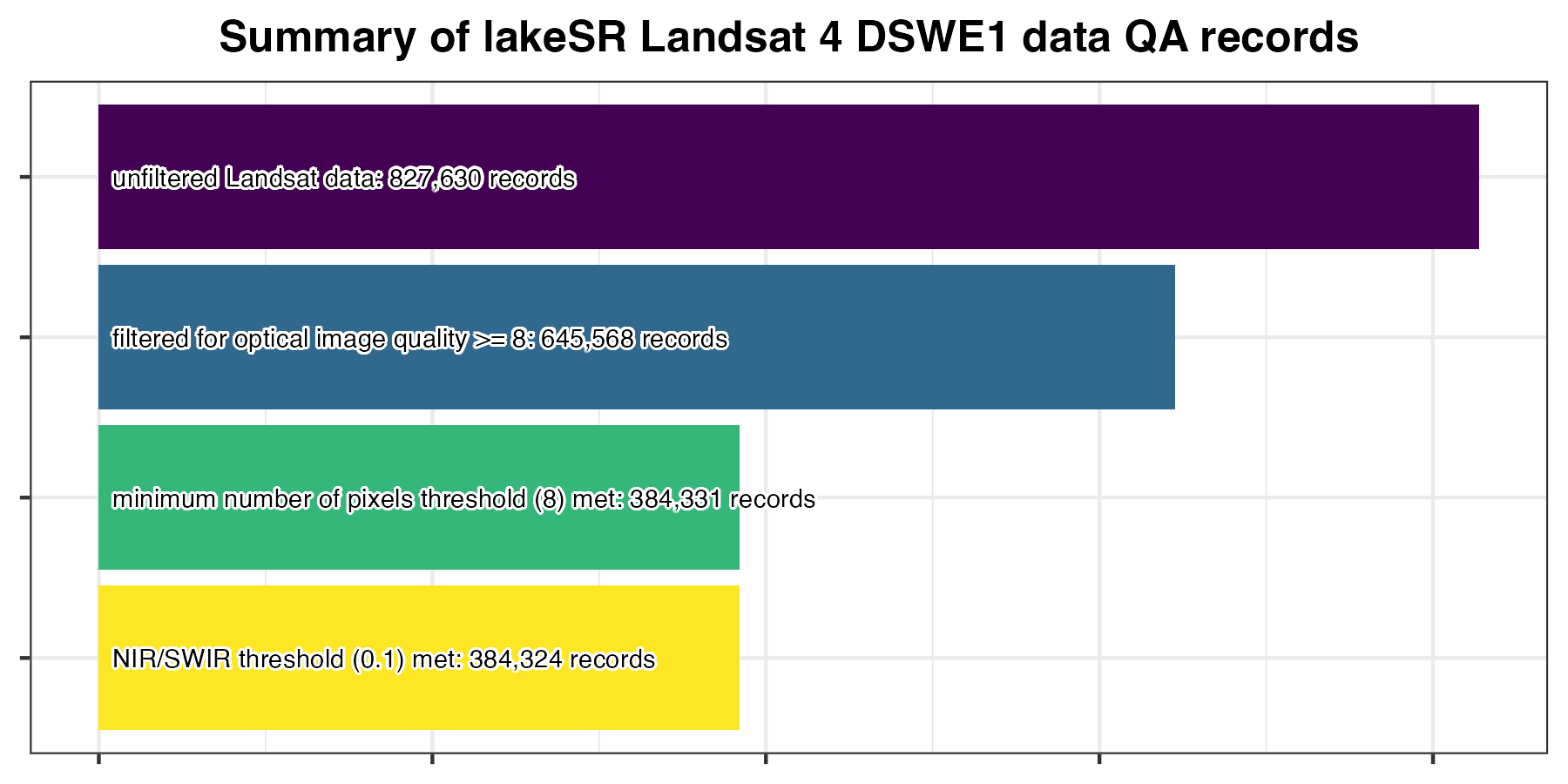 Summary of lakeSR Landsat 4 DSWE1 data QA records

unfiltered Landsat data: 827,630 records

filtered for optical image quality >= 8: 645,568 records

minimum number of pixels threshold (8) met: 384,331 records

NIR/SWIR threshold (0.1) met: 384,324 records